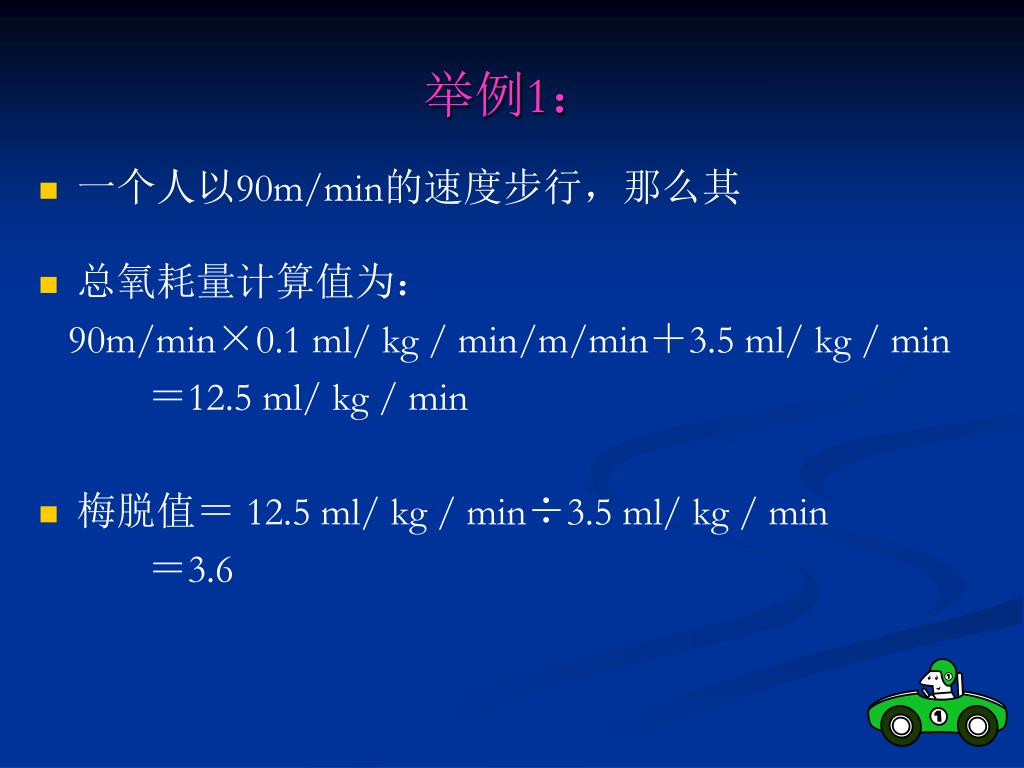 举例1：

一个人以90m/min的速度步行，那么其

总氧耗量计算值为：
90m/min×0.1 ml/ kg / min/m/min＋3.5 ml/ kg / min ＝12.5 ml/ kg / min

梅脱值＝ 12.5 ml/ kg / min÷3.5 ml/ kg / min ＝3.6

1